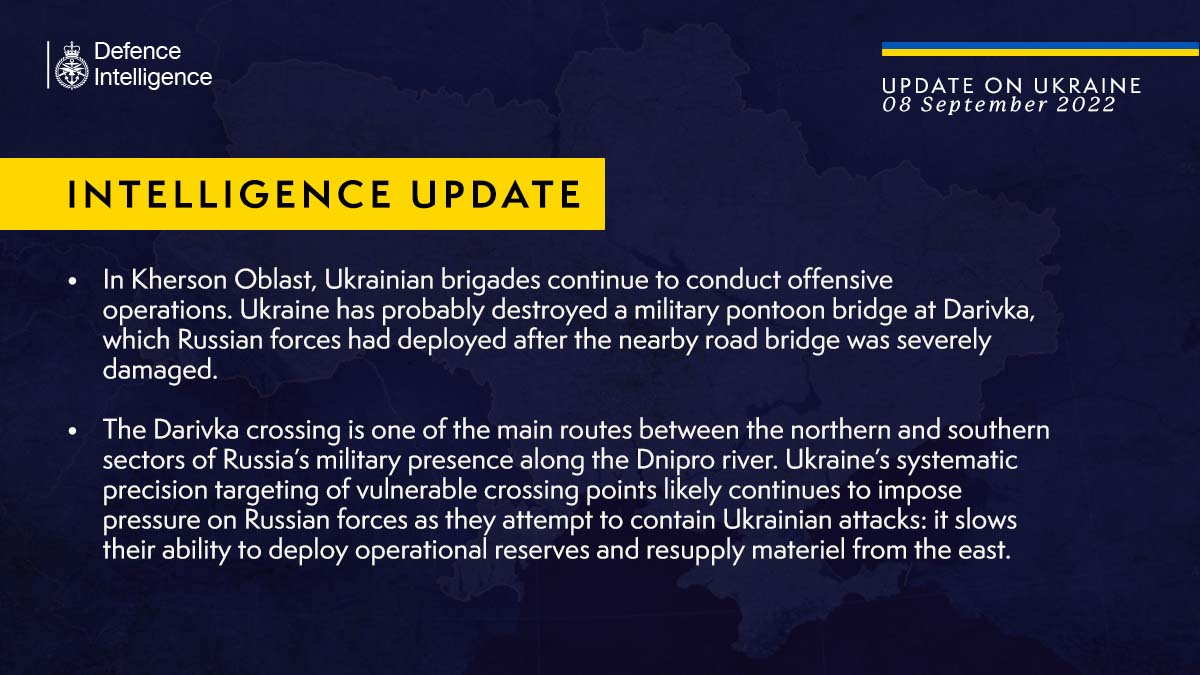 Defence Intelligence

UPDATE ON UKRAINE
08 September 2022

INTELLIGENCE UPDATE

• In Kherson Oblast, Ukrainian brigades continue to conduct offensive operations. Ukraine has probably destroyed a military pontoon bridge at Darivka, which Russian forces had deployed after the nearby road bridge was severely damaged.

• The Darivka crossing is one of the main routes between the northern and southern sectors of Russia's military presence along the Dnipro river. Ukraine's systematic precision targeting of vulnerable crossing points likely continues to impose pressure on Russian forces as they attempt to contain Ukrainian attacks: it slows their ability to deploy operational reserves and resupply materiel from the east.